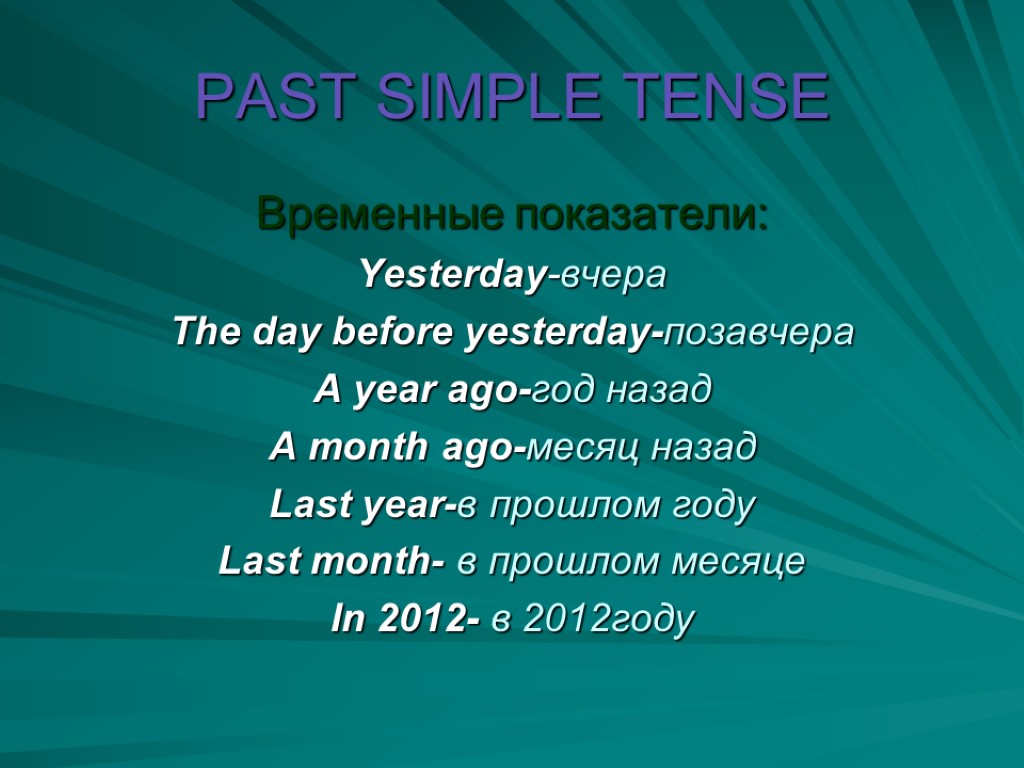 PAST SIMPLE TENSE

Временные показатели:

Yesterday-вчера

The day before yesterday-позавчера

A year ago-год назад

A month ago-месяц назад

Last year-в прошлом году

Last month- в прошлом месяце

In 2012- в 2012году